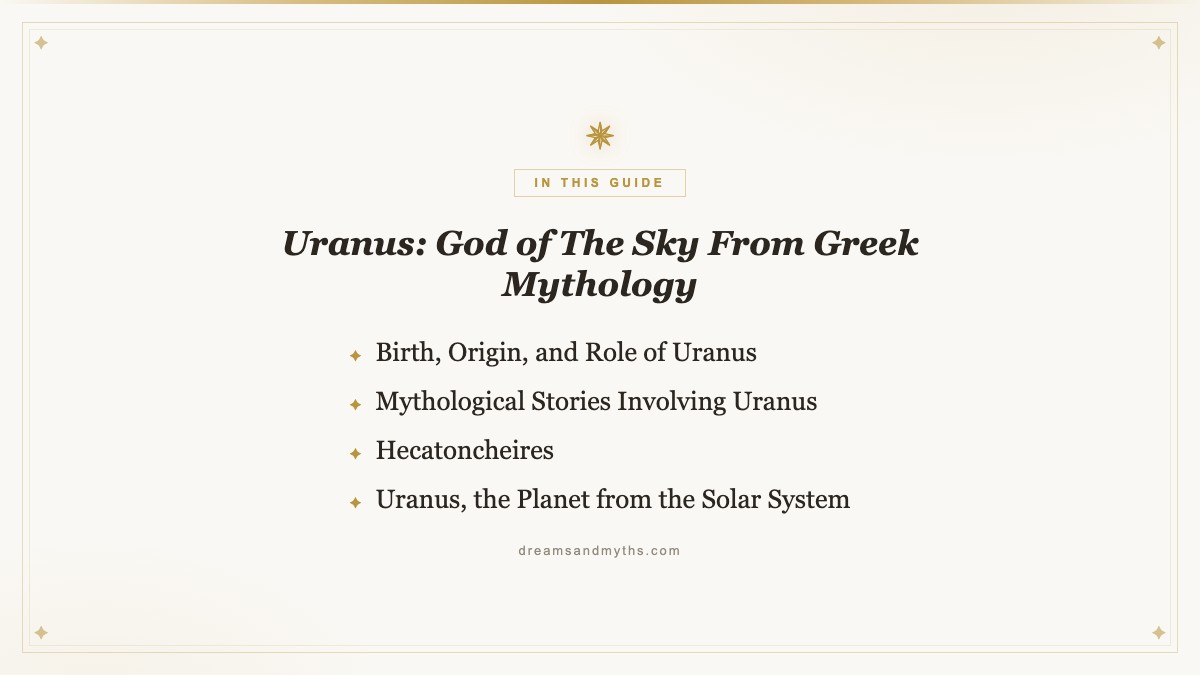 IN THIS GUIDE

Uranus: God of The Sky From Greek Mythology

Birth, Origin, and Role of Uranus
Mythological Stories Involving Uranus
Hecatoncheires
Uranus, the Planet from the Solar System

dreamsandmyths.com